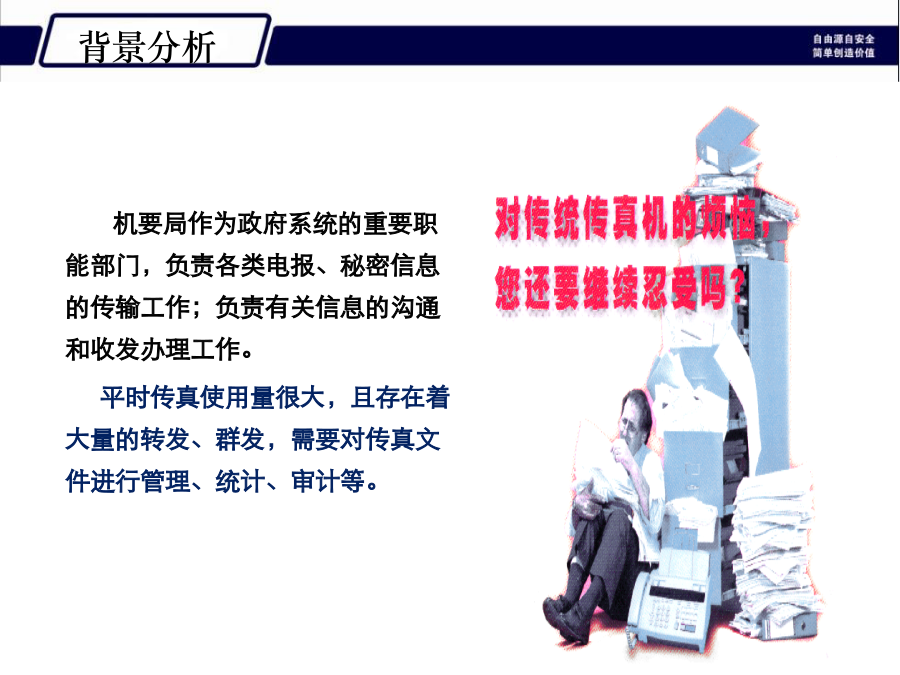 背景分析

自由源自安全
简单创造价值

机要局作为政府系统的重要职能部门，负责各类电报、秘密信息的传输工作；负责有关信息的沟通和收发办理工作。

平时传真使用量很大，且存在着大量的转发、群发，需要对传真文件进行管理、统计、审计等。

对传统传真机的烦恼，
您还要继续忍受吗？